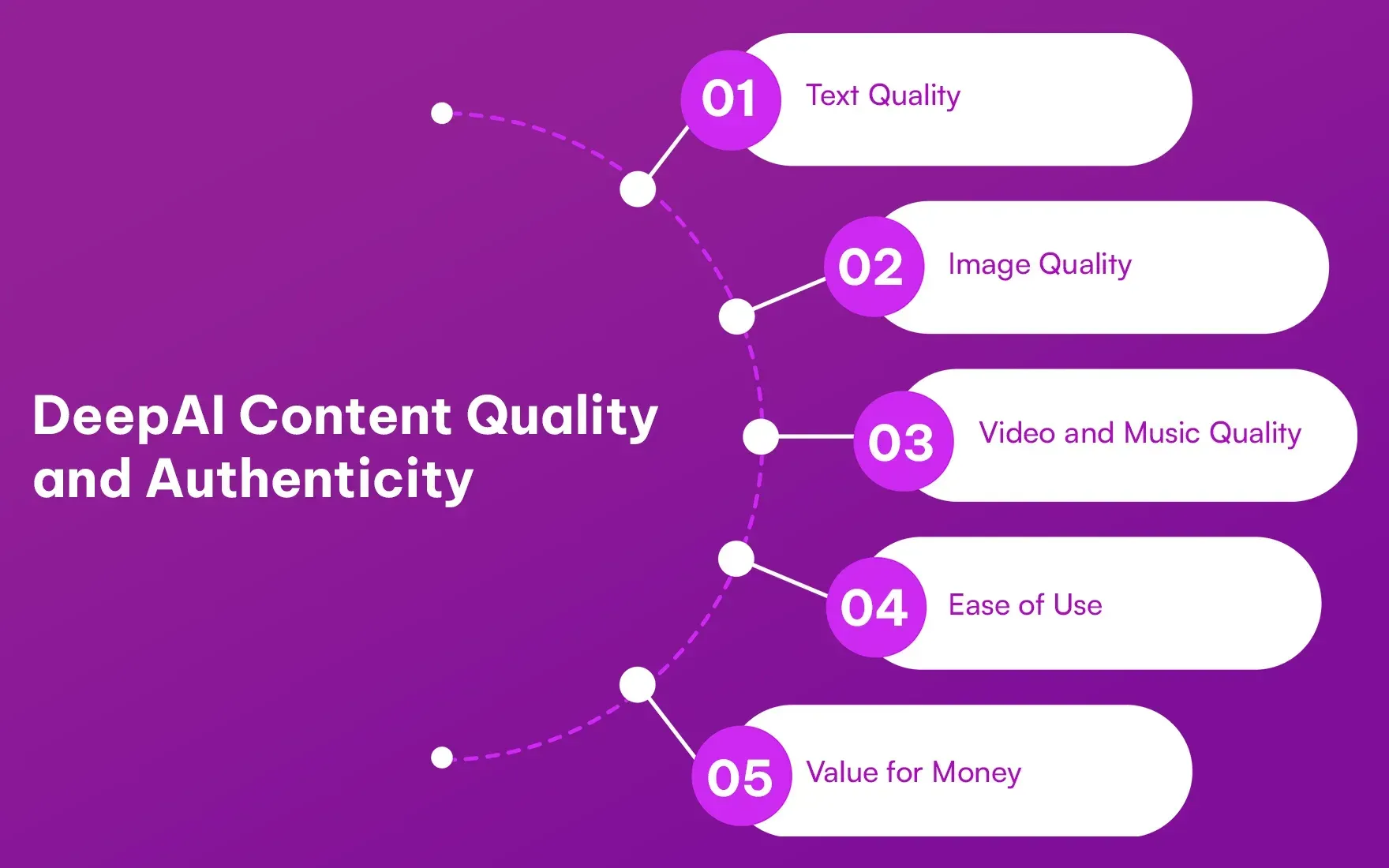 DeepAI Content Quality and Authenticity

01 Text Quality

02 Image Quality

03 Video and Music Quality

04 Ease of Use

05 Value for Money